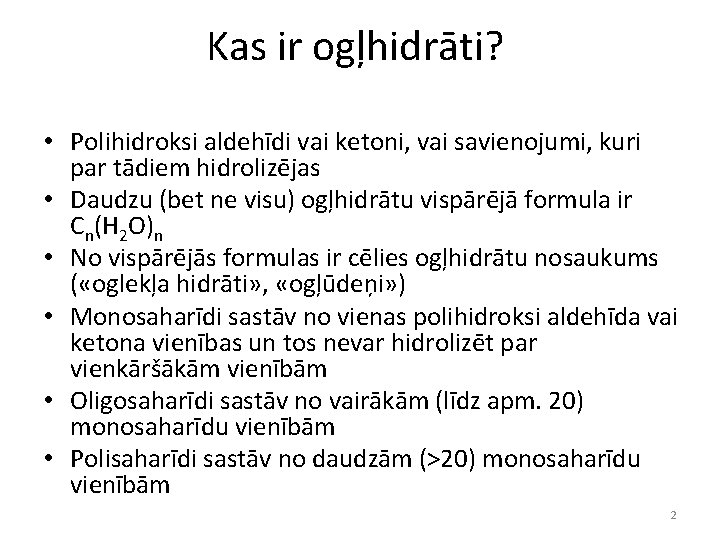 Kas ir ogļhidrāti?

• Polihidroksi aldehīdi vai ketoni, vai savienojumi, kuri par tādiem hidrolizējas
• Daudzu (bet ne visu) ogļhidrātu vispārējā formula ir $C_n(H_2O)_n$
• No vispārējās formulas ir cēlies ogļhidrātu nosaukums («oglekļa hidrāti», «ogļūdeņi»)
• Monosaharīdi sastāv no vienas polihidroksi aldehīda vai ketona vienības un tos nevar hidrolizēt par vienkāršākām vienībām
• Oligosaharīdi sastāv no vairākām (līdz apm. 20) monosaharīdu vienībām
• Polisaharīdi sastāv no daudzām (>20) monosaharīdu vienībām

2